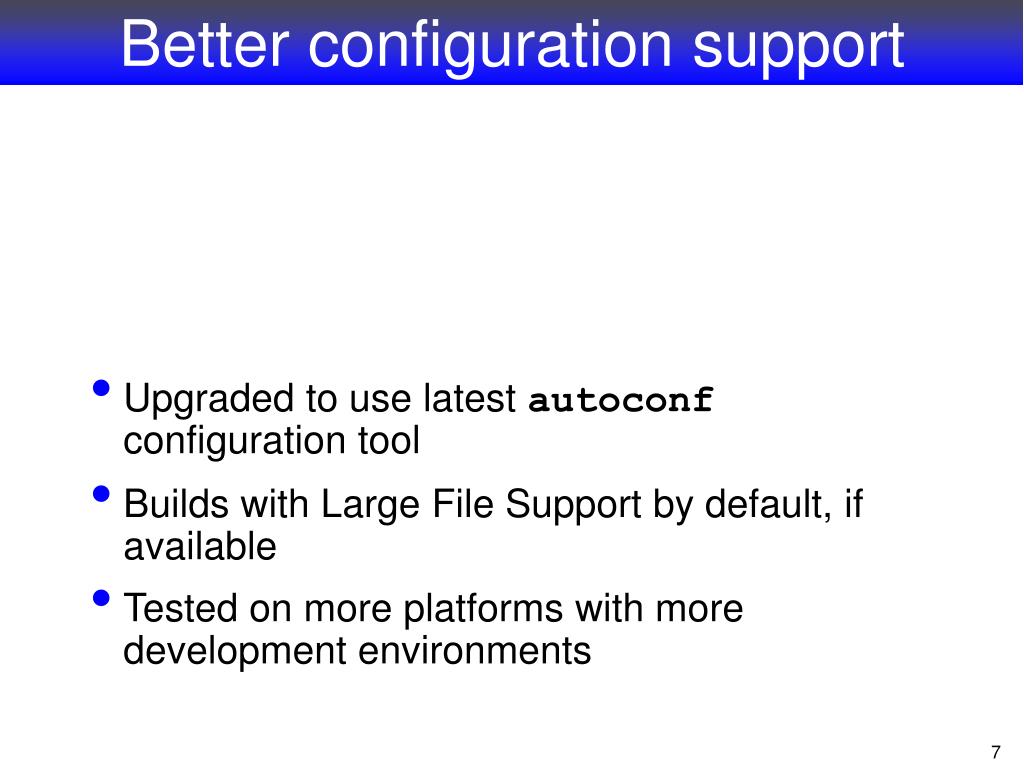 Better configuration support

• Upgraded to use latest autoconf configuration tool
• Builds with Large File Support by default, if available
• Tested on more platforms with more development environments

7